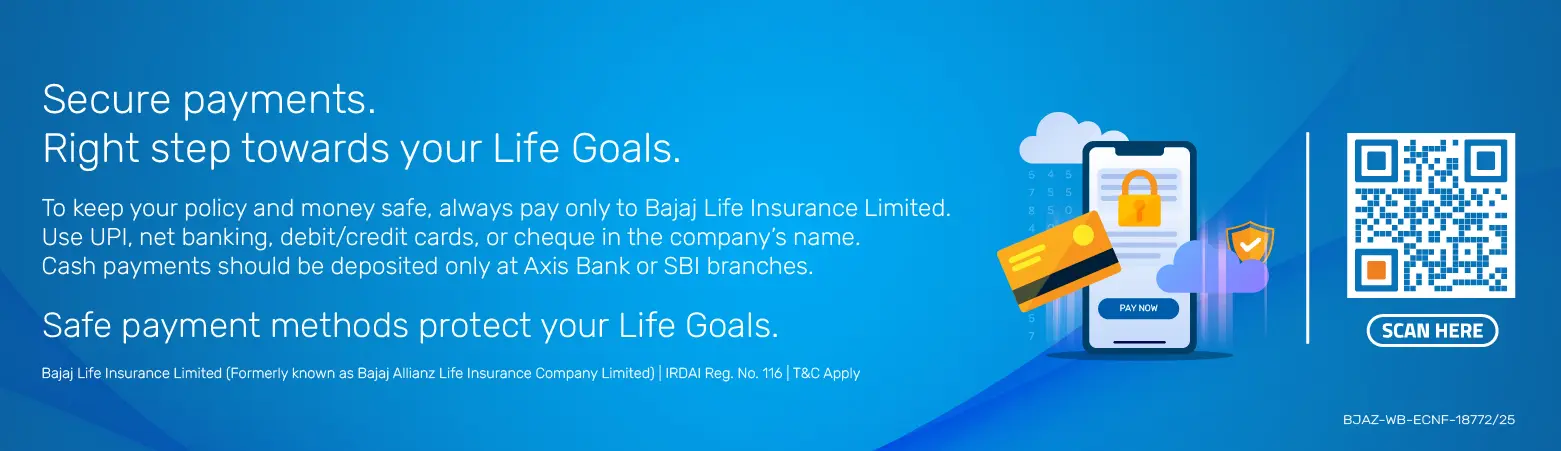 Secure payments.
Right step towards your Life Goals.

To keep your policy and money safe, always pay only to Bajaj Life Insurance Limited. Use UPI, net banking, debit/credit cards, or cheque in the company's name. Cash payments should be deposited only at Axis Bank or SBI branches.

Safe payment methods protect your Life Goals.

Bajaj Life Insurance Limited (Formerly known as Bajaj Allianz Life Insurance Company Limited) | IRDAI Reg. No. 116 | T&C Apply

PAY NOW

SCAN HERE

BJAZ-WB-ECNF-18772/25